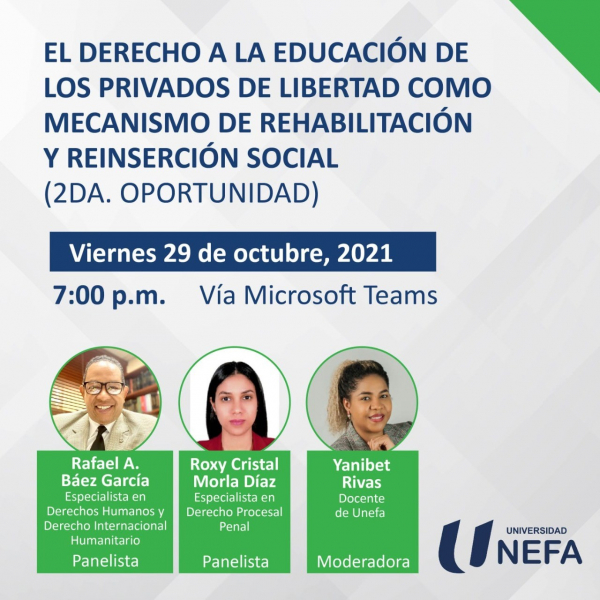 EL DERECHO A LA EDUCACIÓN DE LOS PRIVADOS DE LIBERTAD COMO MECANISMO DE REHABILITACIÓN Y REINSERCIÓN SOCIAL
(2DA. OPORTUNIDAD)

Viernes 29 de octubre, 2021

7:00 p.m. Vía Microsoft Teams

Rafael A. Báez García
Especialista en Derechos Humanos y Derecho Internacional Humanitario
Panelista

Roxy Cristal Morla Díaz
Especialista en Derecho Procesal Penal
Panelista

Yanibet Rivas
Docente de Unefa
Moderadora

UNIVERSIDAD
UNEFA